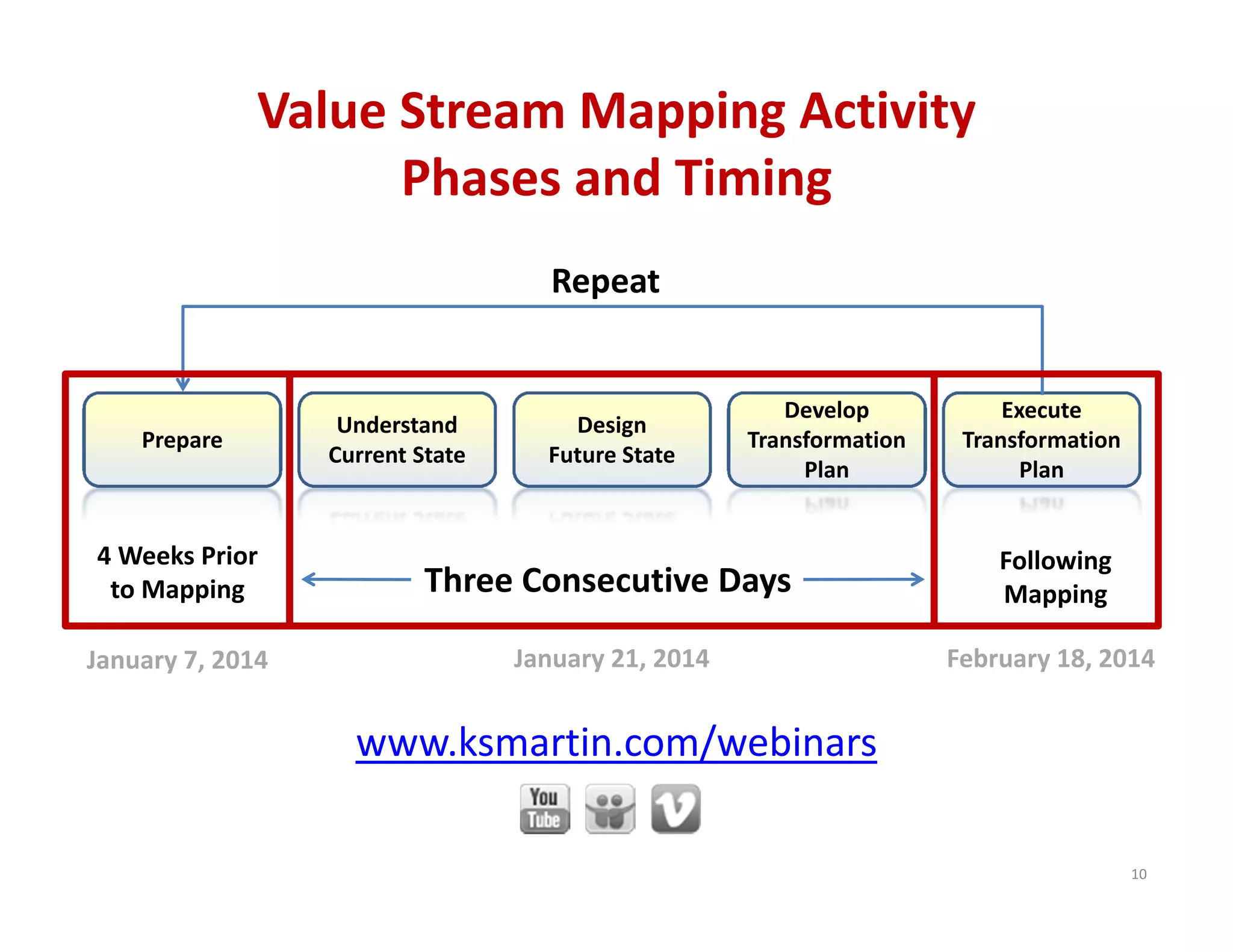 Value Stream Mapping Activity
Phases and Timing

Repeat

Prepare

Understand Current State

Design Future State

Develop Transformation Plan

Execute Transformation Plan

4 Weeks Prior to Mapping

Three Consecutive Days

Following Mapping

January 7, 2014

January 21, 2014

February 18, 2014

www.ksmartin.com/webinars

You Tube

10